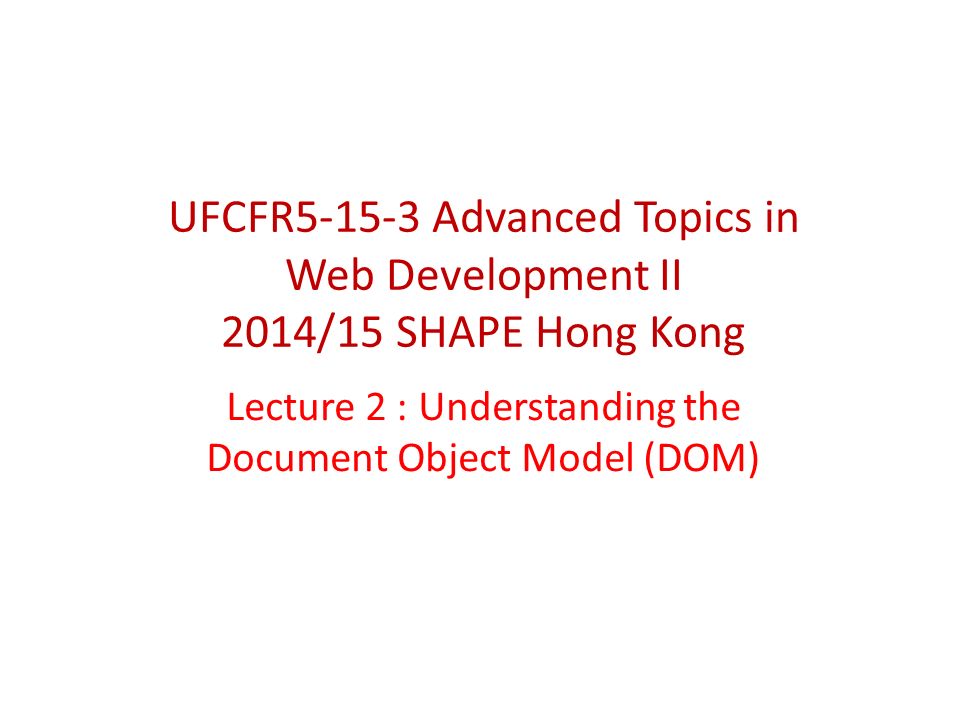 UFCFR5-15-3 Advanced Topics in Web Development II
2014/15 SHAPE Hong Kong

Lecture 2 : Understanding the Document Object Model (DOM)